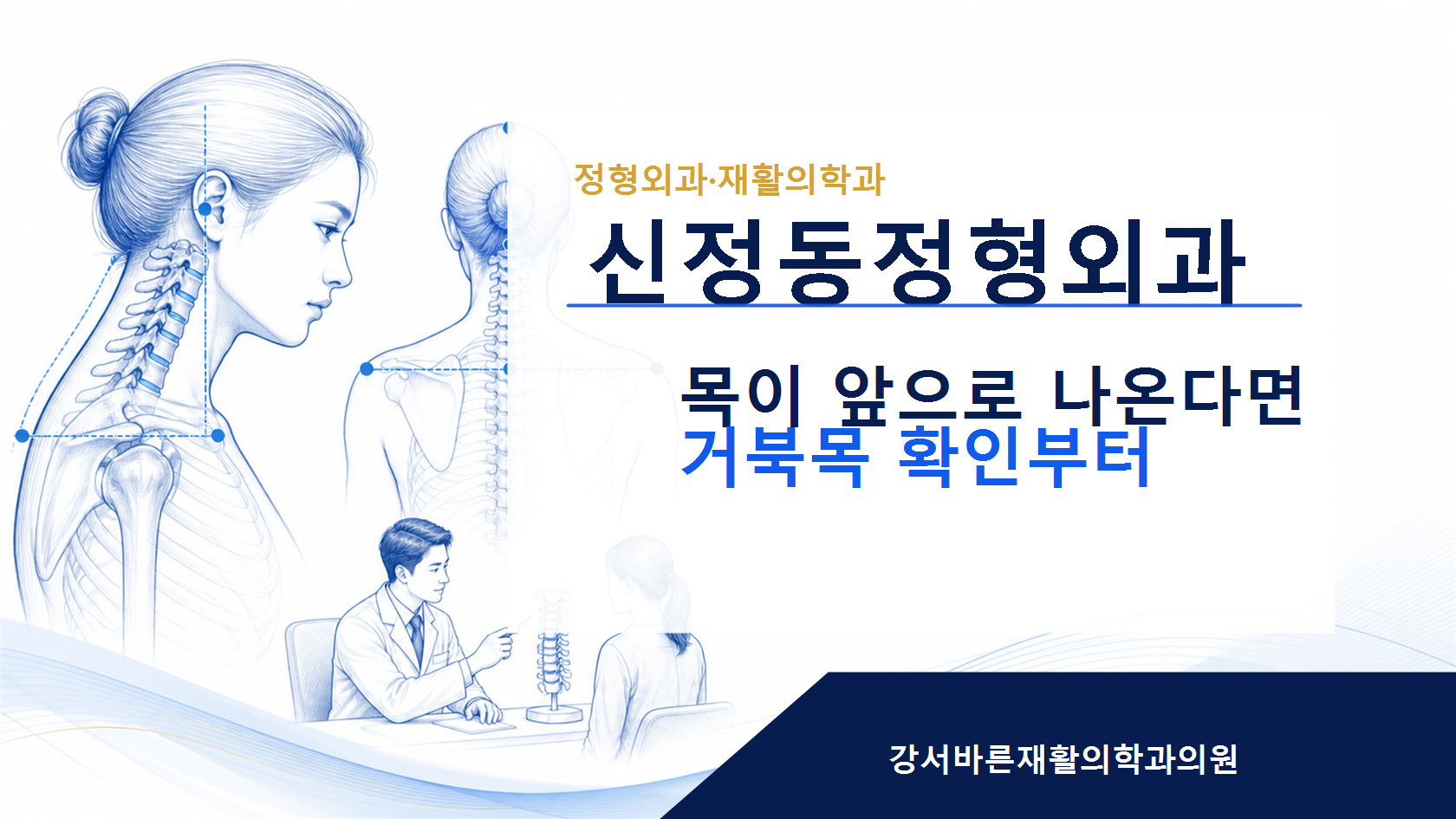 정형외과·재활의학과

신정동정형외과

목이 앞으로 나온다면
거북목 확인부터

강서바른재활의학과의원